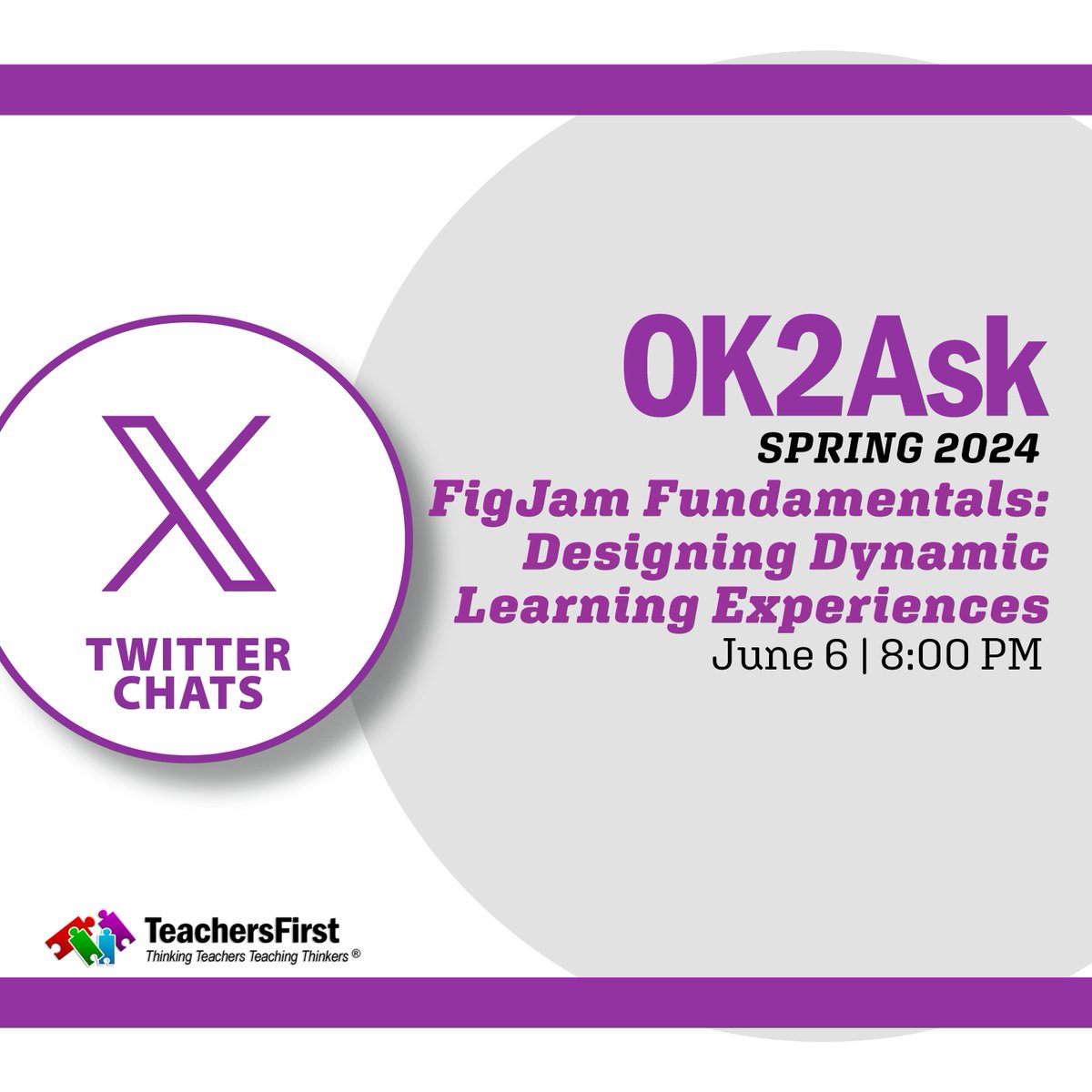 X

TWITTER CHATS

OK2Ask

SPRING 2024

FigJam Fundamentals: Designing Dynamic Learning Experiences

June 6 | 8:00 PM

TeachersFirst
Thinking Teachers Teaching Thinkers ®